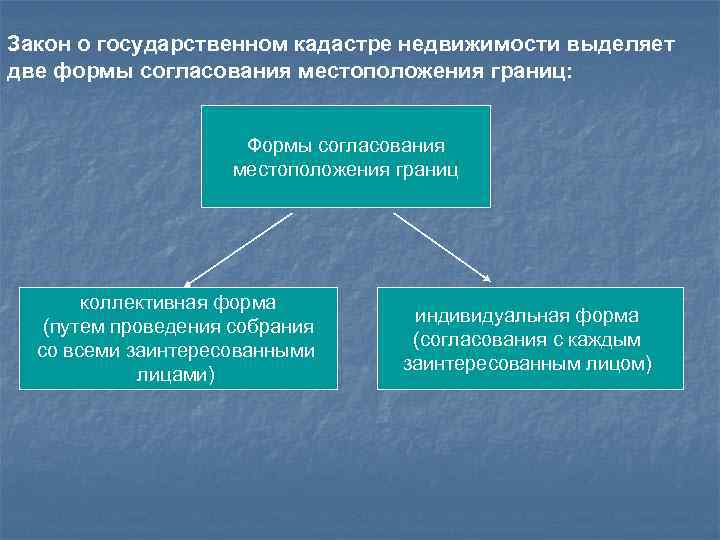 Закон о государственном кадастре недвижимости выделяет две формы согласования местоположения границ:

Формы согласования местоположения границ

коллективная форма (путем проведения собрания со всеми заинтересованными лицами)

индивидуальная форма (согласования с каждым заинтересованным лицом)